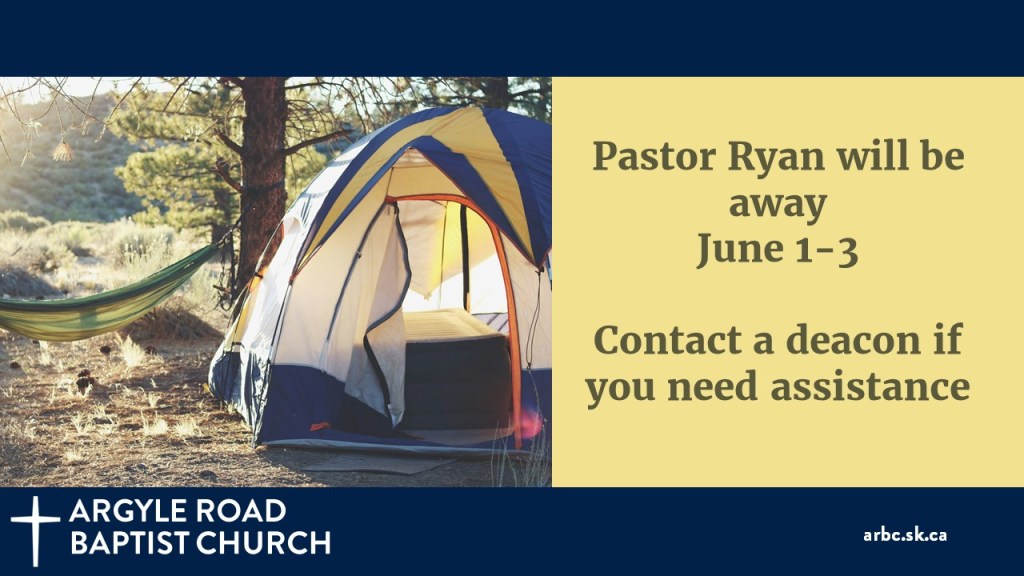 Pastor Ryan will be away
June 1-3

Contact a deacon if you need assistance

ARGYLE ROAD
BAPTIST CHURCH

arbc.sk.ca